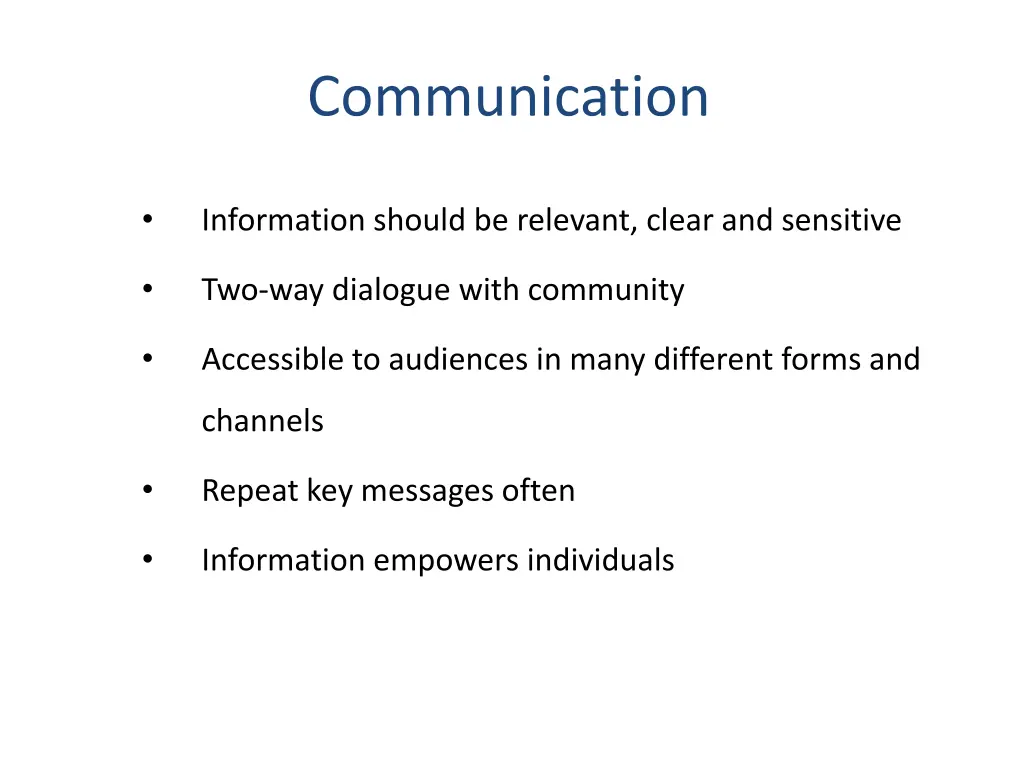 Communication

• Information should be relevant, clear and sensitive
• Two-way dialogue with community
• Accessible to audiences in many different forms and channels
• Repeat key messages often
• Information empowers individuals